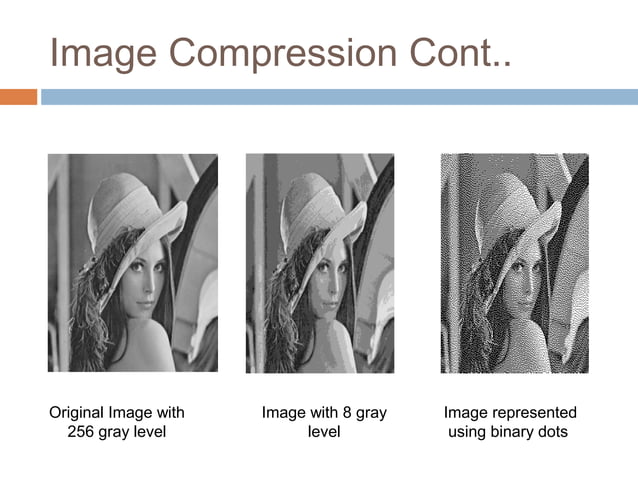 Image Compression Cont..

Original Image with 256 gray level

Image with 8 gray level

Image represented using binary dots